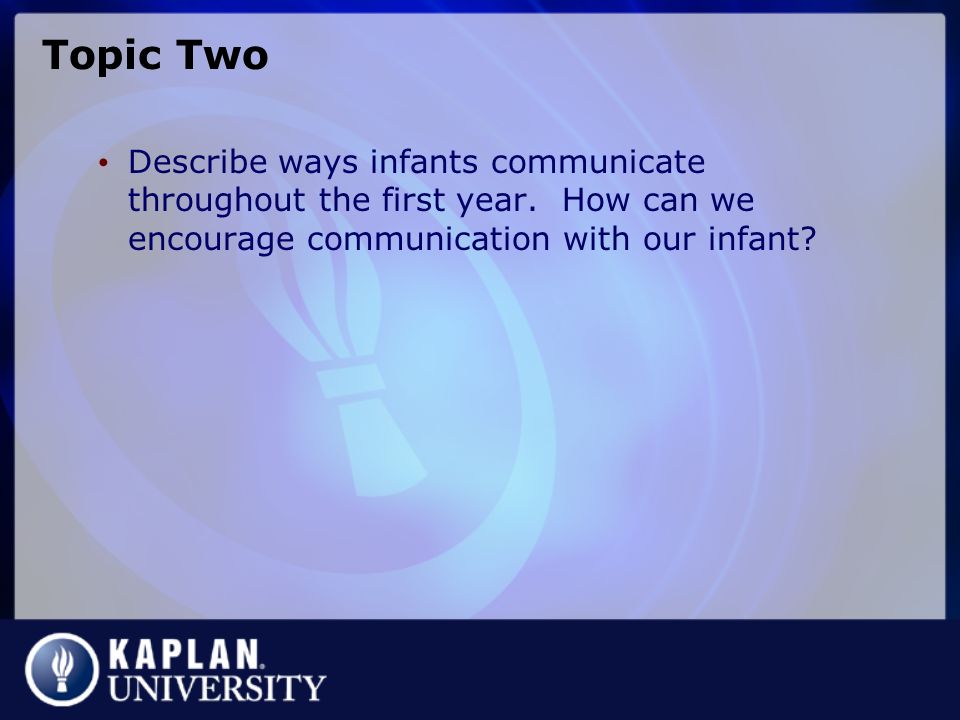 Topic Two

• Describe ways infants communicate throughout the first year. How can we encourage communication with our infant?

KAPLAN
UNIVERSITY